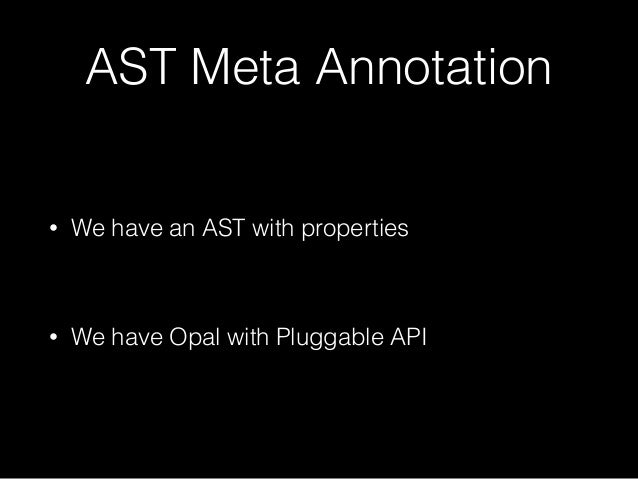 AST Meta Annotation

• We have an AST with properties

• We have Opal with Pluggable API